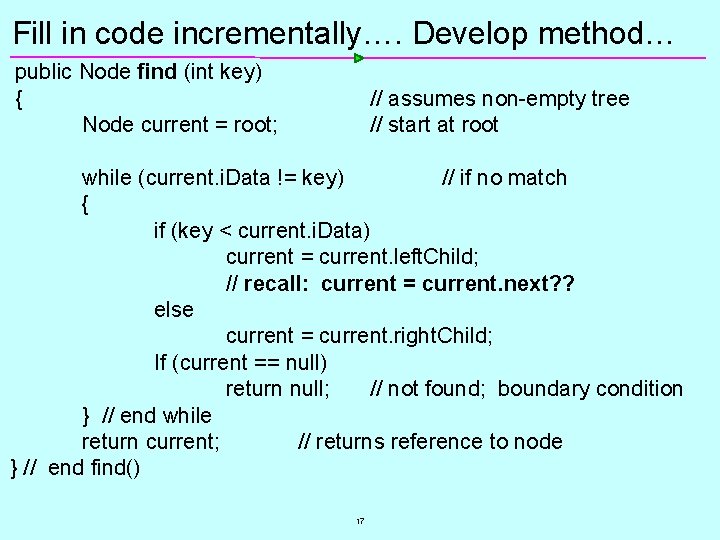 Fill in code incrementally…. Develop method…

public Node find (int key)
{ // assumes non-empty tree
Node current = root; // start at root

while (current.iData != key) // if no match
{
if (key < current.iData)
current = current.leftChild;
// recall: current = current.next??
else
current = current.rightChild;
If (current == null)
return null; // not found; boundary condition
} // end while
return current; // returns reference to node
} // end find()

17